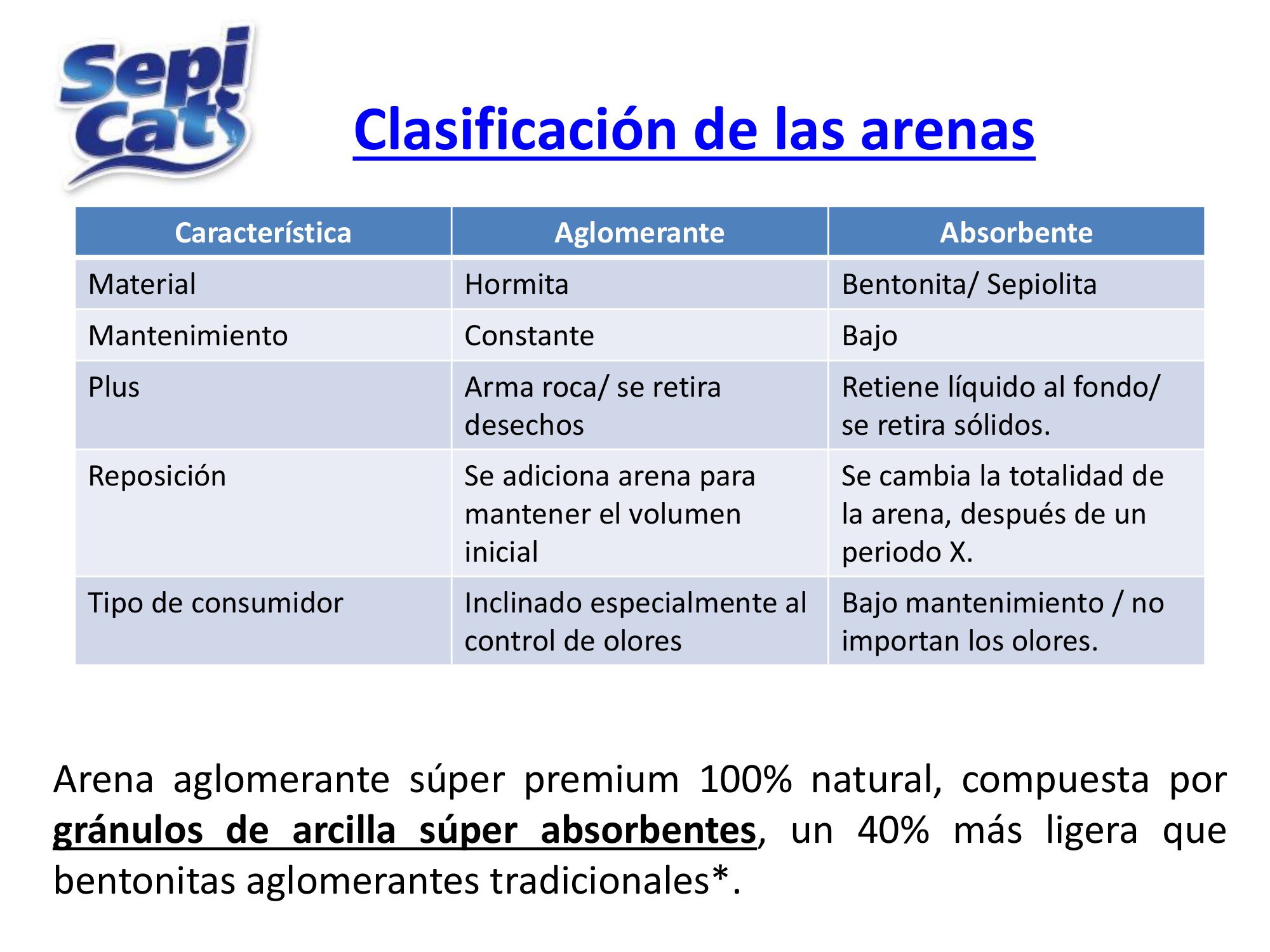 Sepi Cats

Clasificación de las arenas

| Característica | Aglomerante | Absorbente |
|---|---|---|
| Material | Hormita | Bentonita/ Sepiolita |
| Mantenimiento | Constante | Bajo |
| Plus | Arma roca/ se retira desechos | Retiene líquido al fondo/ se retira sólidos. |
| Reposición | Se adiciona arena para mantener el volumen inicial | Se cambia la totalidad de la arena, después de un periodo X. |
| Tipo de consumidor | Inclinado especialmente al control de olores | Bajo mantenimiento / no importan los olores. |

Arena aglomerante súper premium 100% natural, compuesta por gránulos de arcilla súper absorbentes, un 40% más ligera que bentonitas aglomerantes tradicionales*.